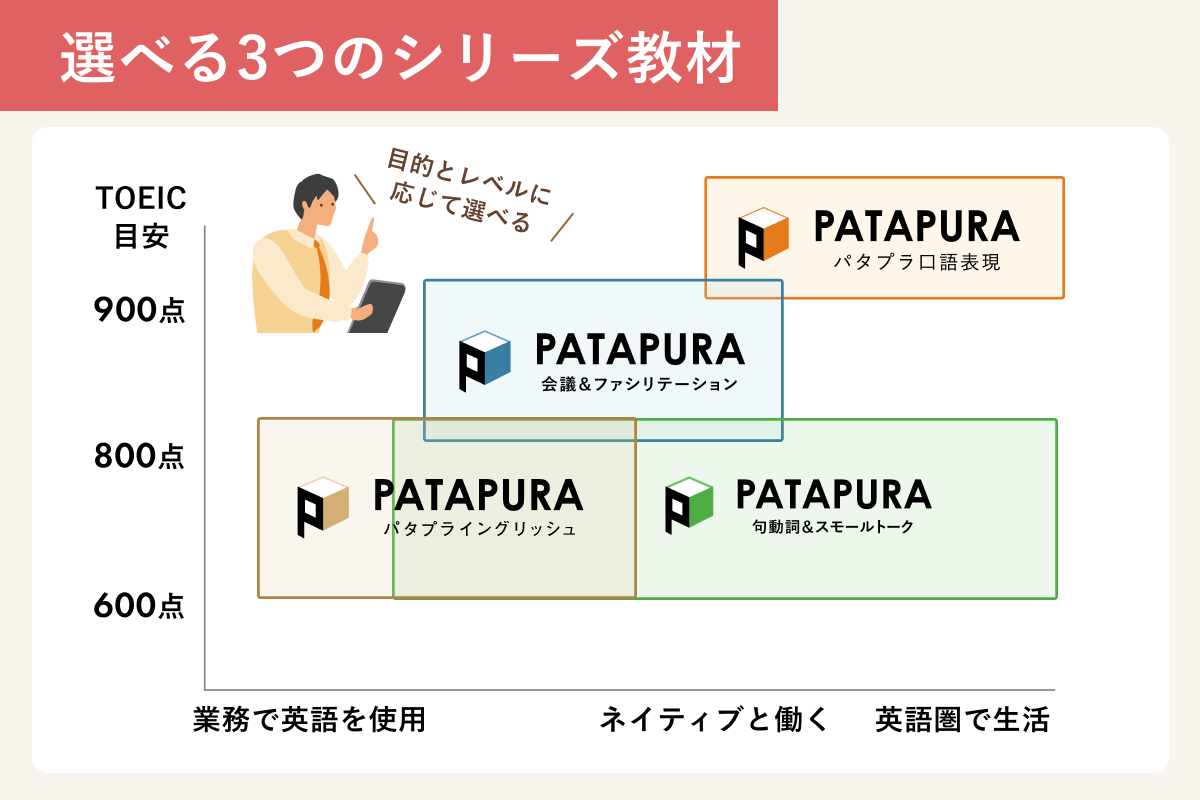 選べる3つのシリーズ教材

目的とレベルに応じて選べる

TOEIC
目安

900点

800点

600点

PATAPURA
パタプラ口語表現

PATAPURA
会議&ファシリテーション

PATAPURA
パタプライングリッシュ

PATAPURA
句動詞&スモールトーク

業務で英語を使用

ネイティブと働く

英語圏で生活